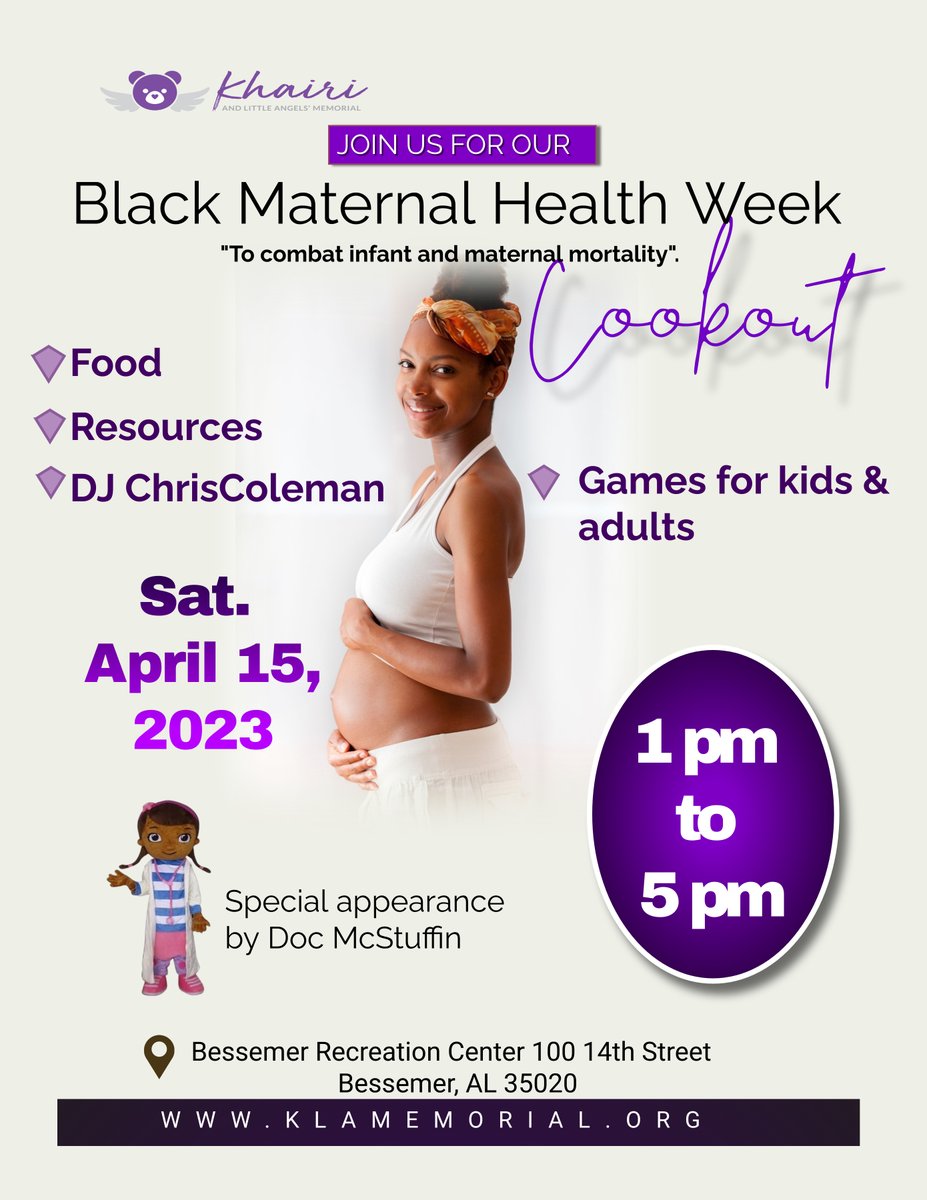 Khairi
AND LITTLE ANGELS' MEMORIAL

JOIN US FOR OUR

Black Maternal Health Week

"To combat infant and maternal mortality".

Cookout

Food

Resources

DJ ChrisColeman

Games for kids & adults

Sat.
April 15,
2023

1 pm
to
5 pm

Special appearance by Doc McStuffin

Bessemer Recreation Center 100 14th Street
Bessemer, AL 35020

WWW.KLAMEMORIAL.ORG